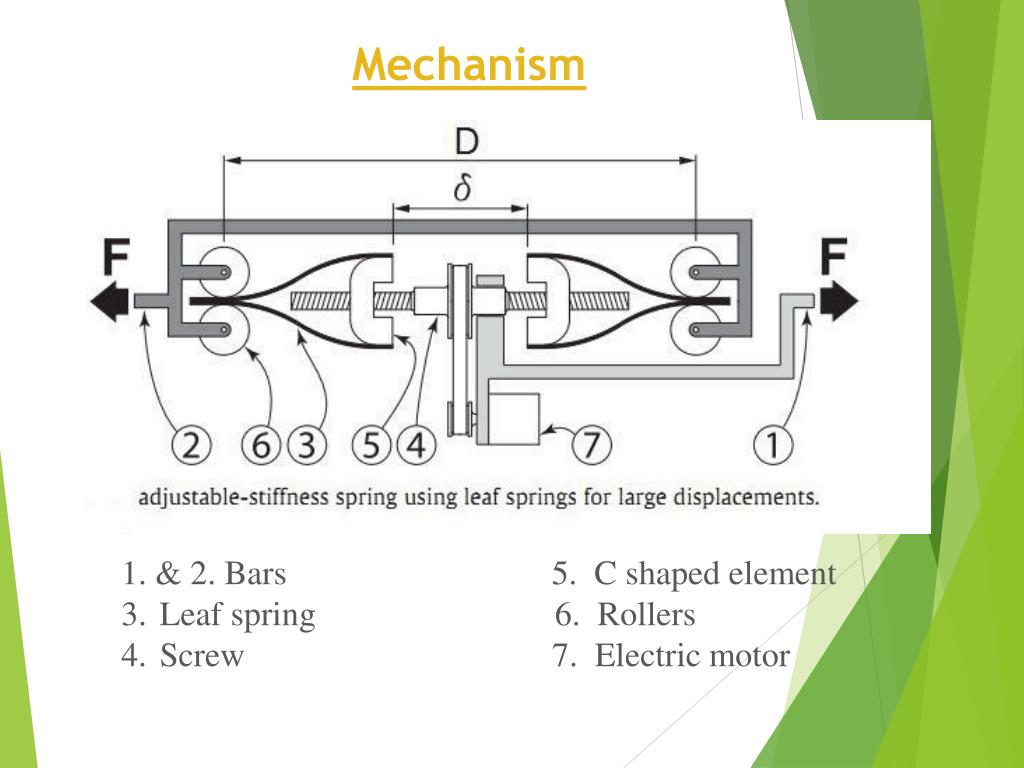 Mechanism

D
$\delta$
F
F
2 6 3 5 4 7 1

adjustable-stiffness spring using leaf springs for large displacements.

1. & 2. Bars
3. Leaf spring
4. Screw

5. C shaped element
6. Rollers
7. Electric motor